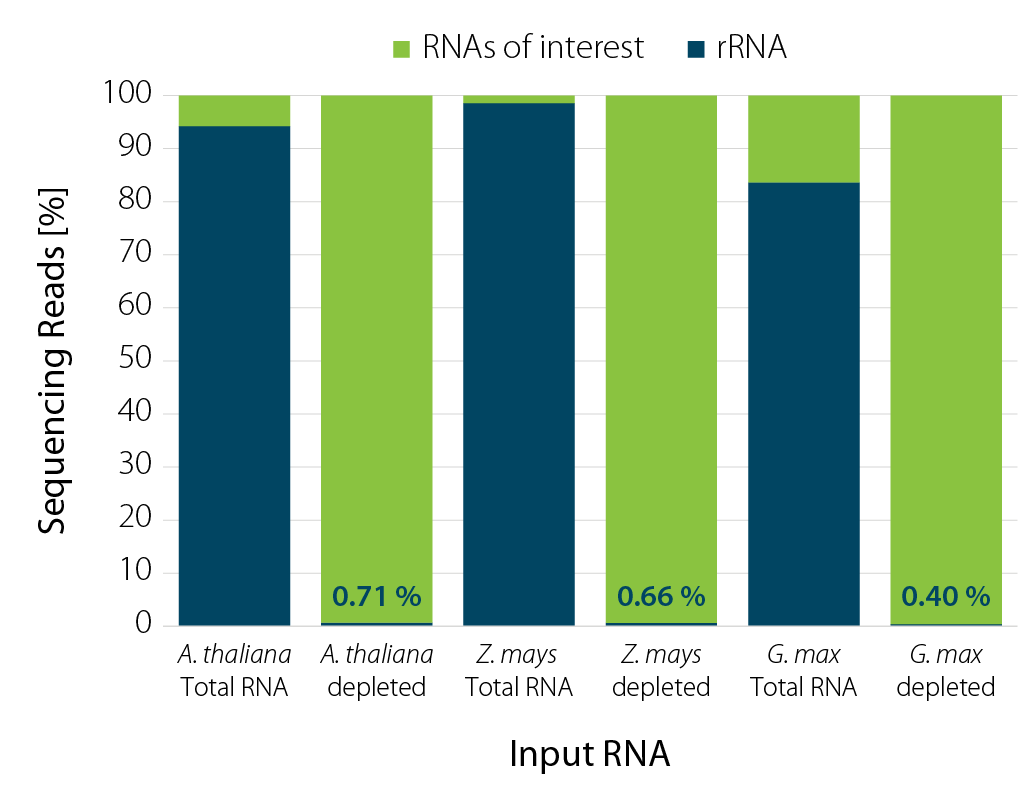 RNAs of interest rRNA

Sequencing Reads [%]

100
90
80
70
60
50
40
30
20
10
0

0.71 %
0.66 %
0.40 %

A. thaliana Total RNA
A. thaliana depleted
Z. mays Total RNA
Z. mays depleted
G. max Total RNA
G. max depleted

Input RNA